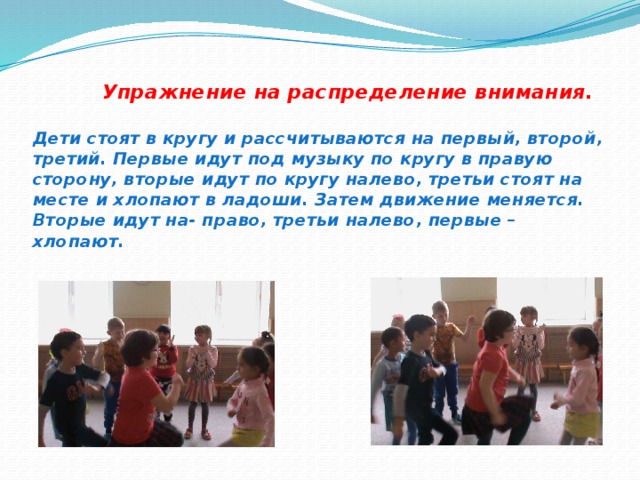 Упражнение на распределение внимания.

Дети стоят в кругу и рассчитываются на первый, второй, третий. Первые идут под музыку по кругу в правую сторону, вторые идут по кругу налево, третьи стоят на месте и хлопают в ладоши. Затем движение меняется. Вторые идут на- право, третьи налево, первые – хлопают.